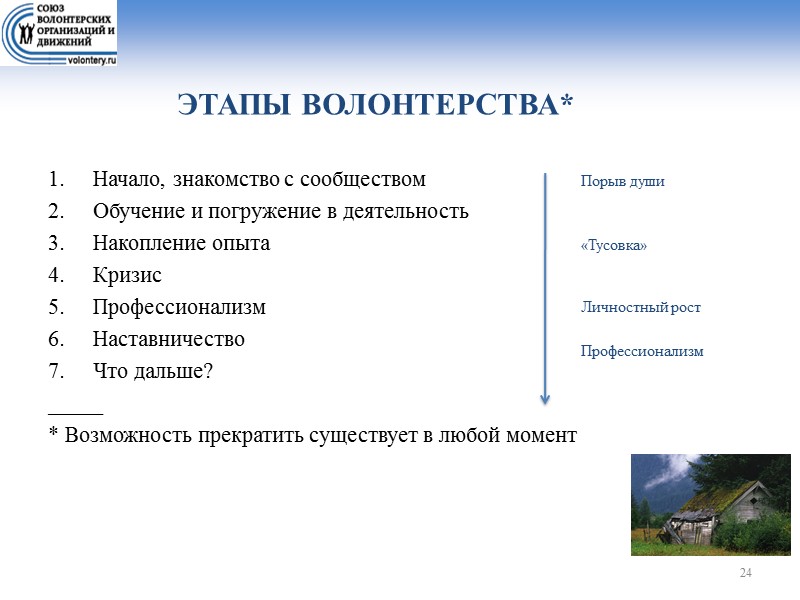 СОЮЗ ВОЛОНТЕРСКИХ ОРГАНИЗАЦИЙ И ДВИЖЕНИЙ
volontery.ru

ЭТАПЫ ВОЛОНТЕРСТВА*

1. Начало, знакомство с сообществом
2. Обучение и погружение в деятельность
3. Накопление опыта
4. Кризис
5. Профессионализм
6. Наставничество
7. Что дальше?

_____
* Возможность прекратить существует в любой момент

Порыв души

«Тусовка»

Личностный рост

Профессионализм

24